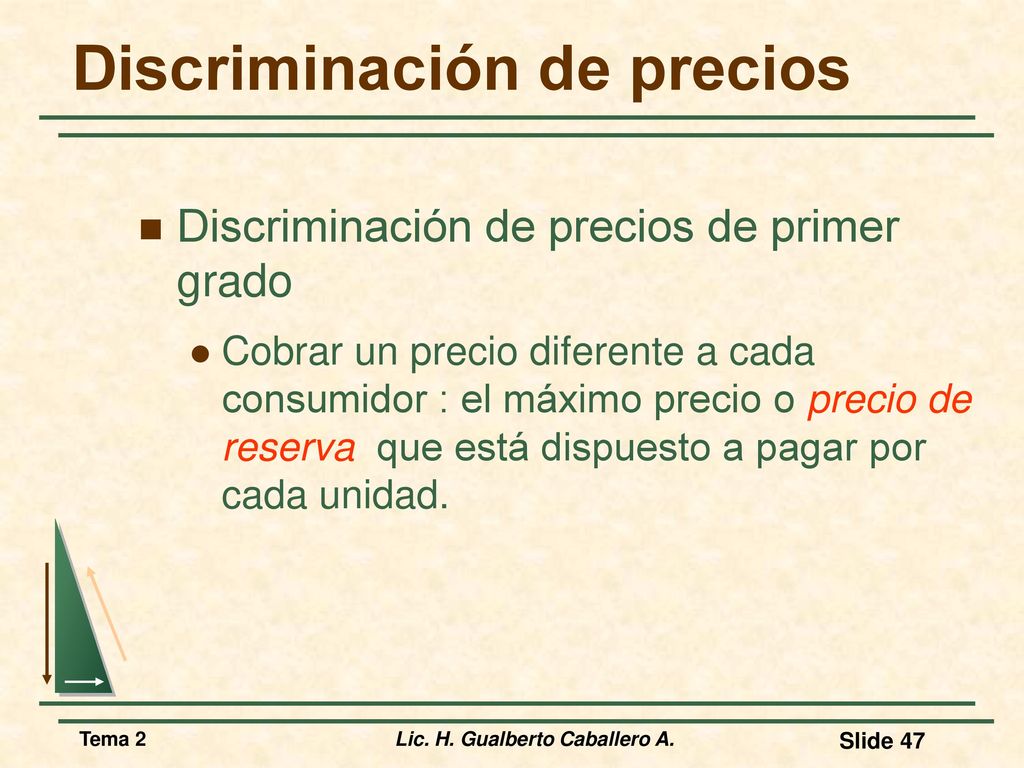 Discriminación de precios

Discriminación de precios de primer grado

Cobrar un precio diferente a cada consumidor : el máximo precio o precio de reserva que está dispuesto a pagar por cada unidad.

Tema 2 Lic. H. Gualberto Caballero A. Slide 47